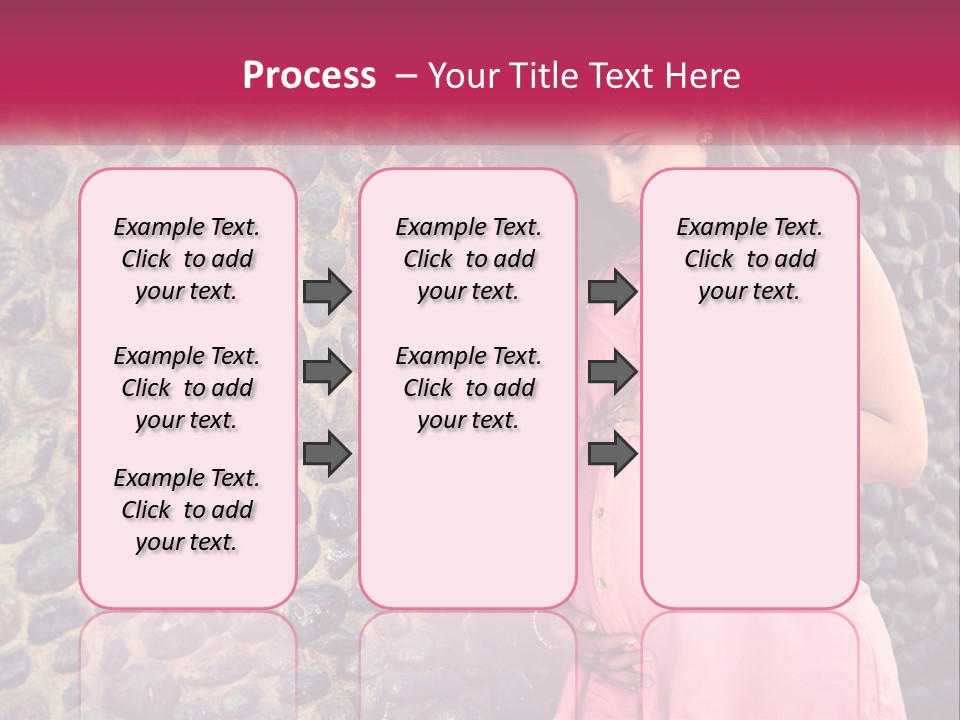 Process – Your Title Text Here

Example Text. Click to add your text.

Example Text. Click to add your text.

Example Text. Click to add your text.

Example Text. Click to add your text.

Example Text. Click to add your text.

Example Text. Click to add your text.